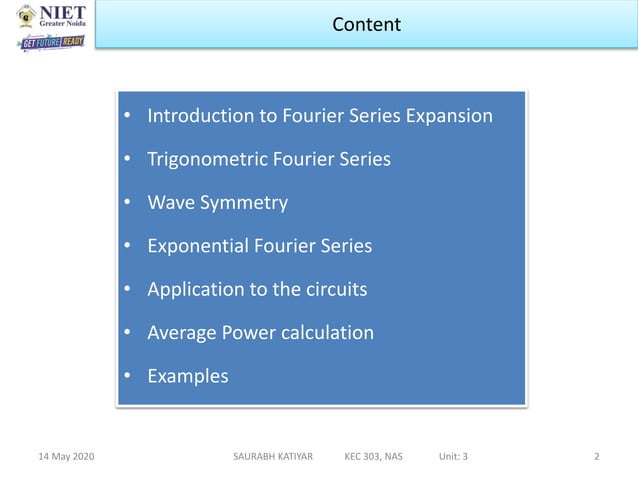 NIET
Greater Noida
GET FUTURE READY

Content

• Introduction to Fourier Series Expansion
• Trigonometric Fourier Series
• Wave Symmetry
• Exponential Fourier Series
• Application to the circuits
• Average Power calculation
• Examples

14 May 2020 SAURABH KATIYAR KEC 303, NAS Unit: 3 2